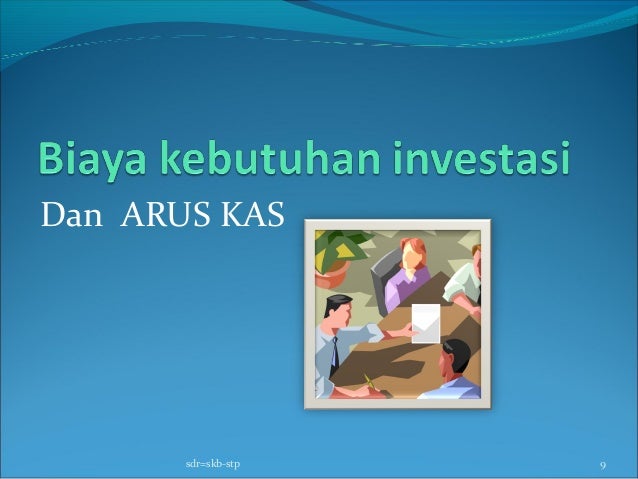 Biaya kebutuhan investasi

Dan ARUS KAS

sdr=skb-stp

9